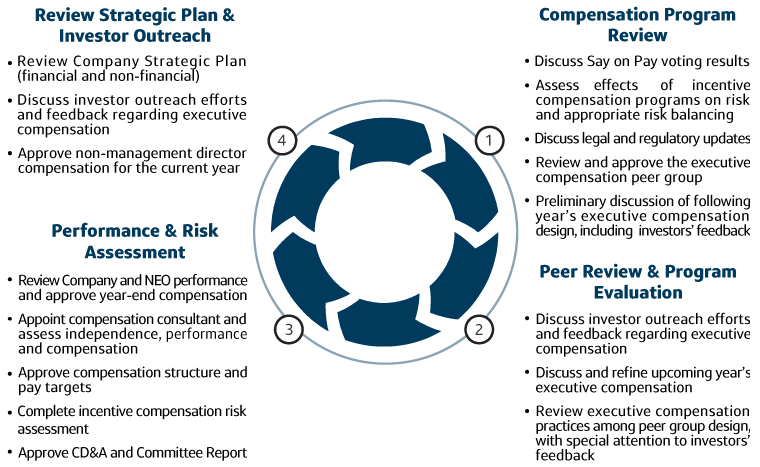 Review Strategic Plan & Investor Outreach

• Review Company Strategic Plan (financial and non-financial)
• Discuss investor outreach efforts and feedback regarding executive compensation
• Approve non-management director compensation for the current year

Performance & Risk Assessment

• Review Company and NEO performance and approve year-end compensation
• Appoint compensation consultant and assess independence, performance and compensation
• Approve compensation structure and pay targets
• Complete incentive compensation risk assessment
• Approve CD&A and Committee Report

4

1

3

2

Compensation Program Review

• Discuss Say on Pay voting results
• Assess effects of incentive compensation programs on risk and appropriate risk balancing
• Discuss legal and regulatory updates
• Review and approve the executive compensation peer group
• Preliminary discussion of following year's executive compensation design, including investors' feedback

Peer Review & Program Evaluation

• Discuss investor outreach efforts and feedback regarding executive compensation
• Discuss and refine upcoming year's executive compensation
• Review executive compensation practices among peer group design, with special attention to investors' feedback